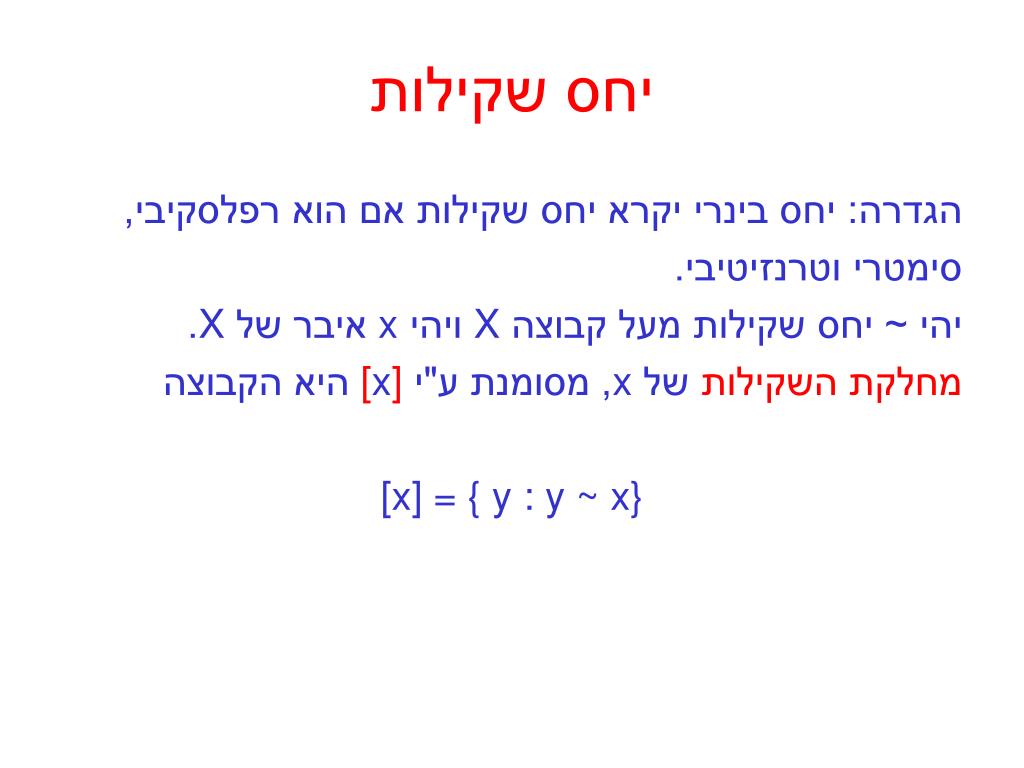 יחס שקילות

הגדרה: יחס בינרי יקרא יחס שקילות אם הוא רפלסקיבי, סימטרי וטרנזיטיבי.
יהי ~ יחס שקילות מעל קבוצה X ויהי x איבר של X.
מחלקת השקילות של x, מסומנת ע"י [x] היא הקבוצה

$[x] = \{ y : y \sim x\}$